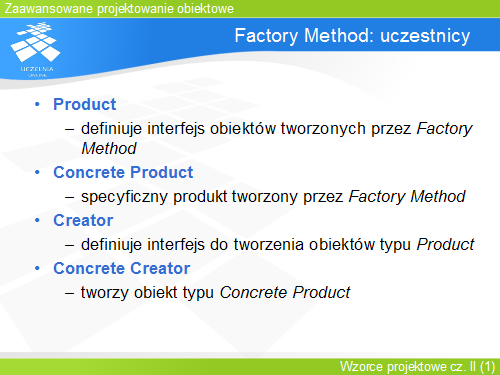 Zaawansowane projektowanie obiektowe

UCZELNIA ONLINE

Factory Method: uczestnicy

• Product
– definiuje interfejs obiektów tworzonych przez Factory Method
• Concrete Product
– specyficzny produkt tworzony przez Factory Method
• Creator
– definiuje interfejs do tworzenia obiektów typu Product
• Concrete Creator
– tworzy obiekt typu Concrete Product

Wzorce projektowe cz. II (1)